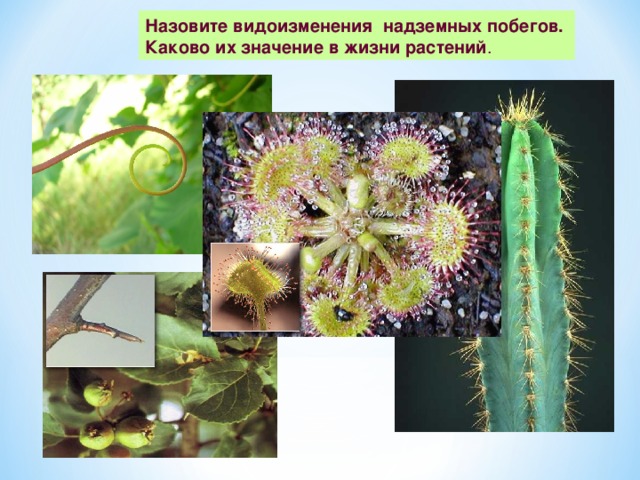 Назовите видоизменения надземных побегов. Каково их значение в жизни растений.